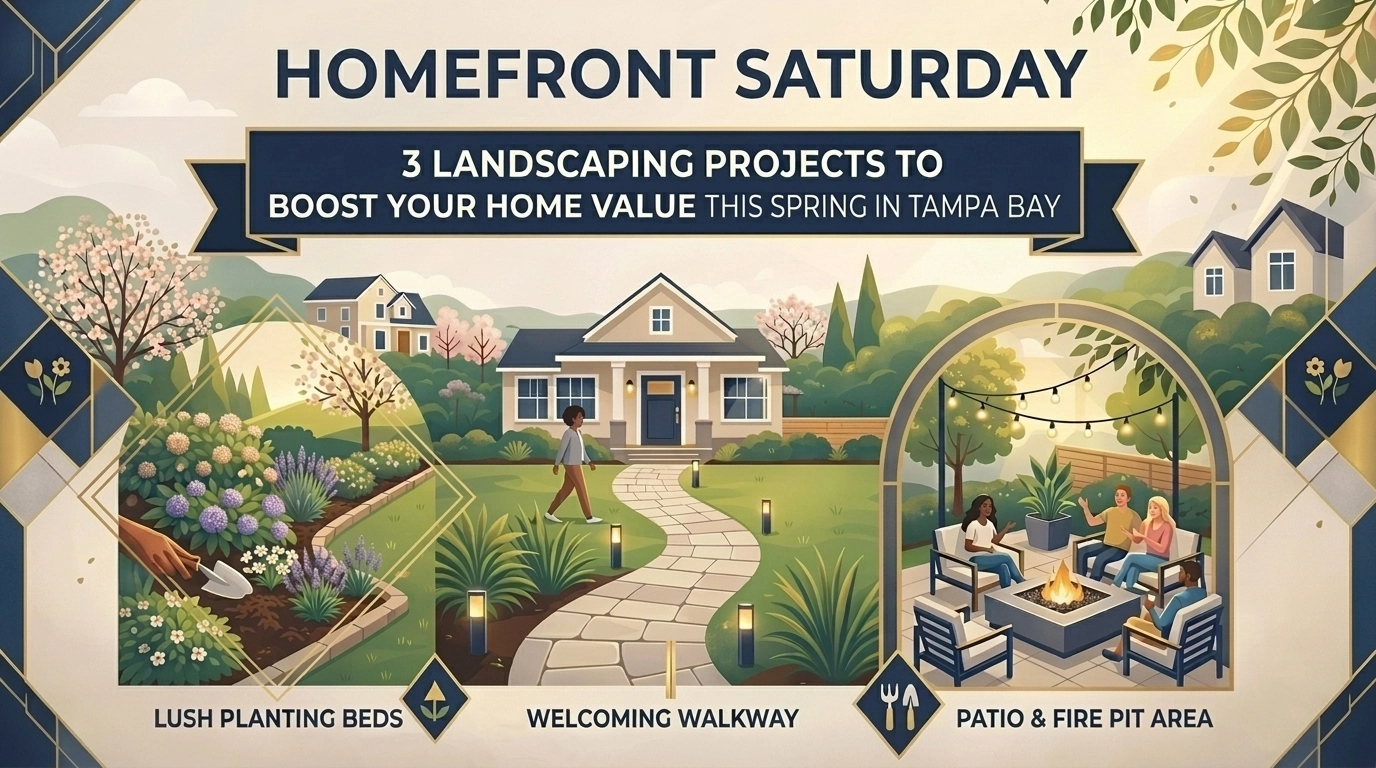 HOMEFRONT SATURDAY

3 LANDSCAPING PROJECTS TO BOOST YOUR HOME VALUE THIS SPRING IN TAMPA BAY

LUSH PLANTING BEDS

WELCOMING WALKWAY

PATIO & FIRE PIT AREA